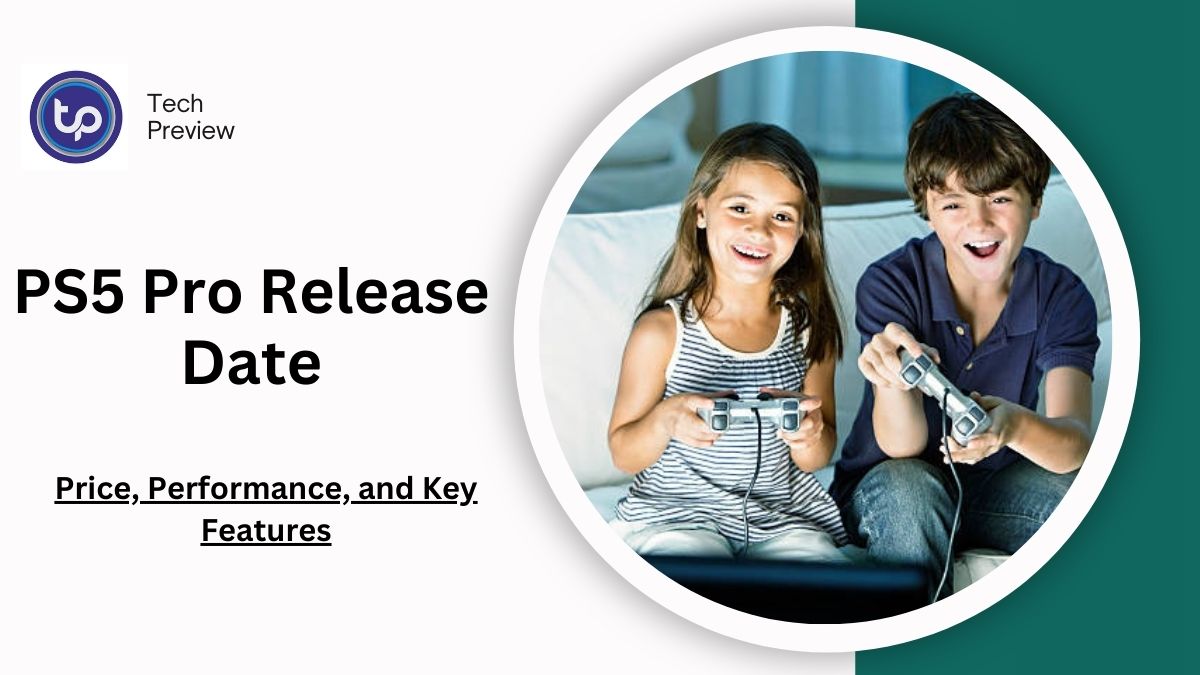 tp

Tech Preview

PS5 Pro Release Date

Price, Performance, and Key Features